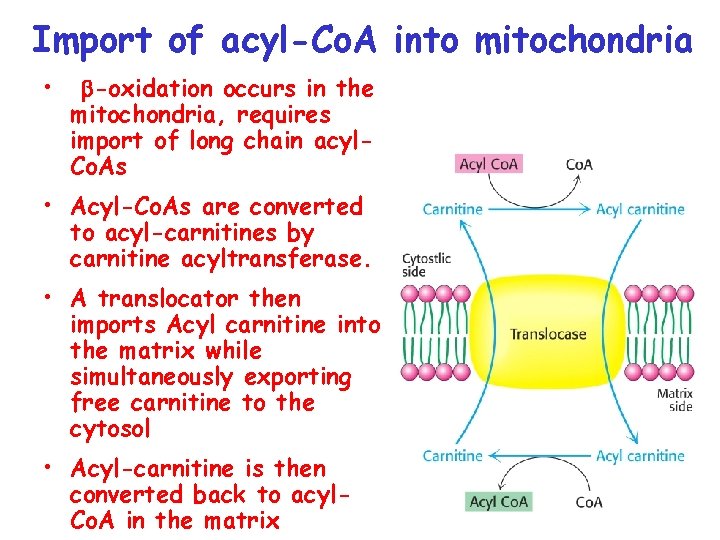 Import of acyl-CoA into mitochondria

• β-oxidation occurs in the mitochondria, requires import of long chain acyl-CoAs

• Acyl-CoAs are converted to acyl-carnitines by carnitine acyltransferase.

• A translocator then imports Acyl carnitine into the matrix while simultaneously exporting free carnitine to the cytosol

• Acyl-carnitine is then converted back to acyl-CoA in the matrix

Acyl CoA
CoA
Carnitine
Acyl carnitine
Cytostlic side
Translocase
Matrix side
Carnitine
Acyl carnitine
Acyl CoA
CoA